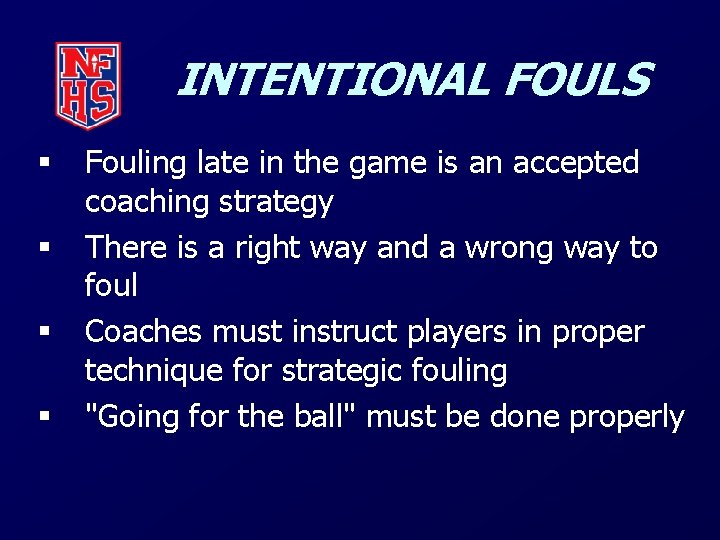 NFHS

INTENTIONAL FOULS

▪ Fouling late in the game is an accepted coaching strategy
▪ There is a right way and a wrong way to foul
▪ Coaches must instruct players in proper technique for strategic fouling
▪ "Going for the ball" must be done properly